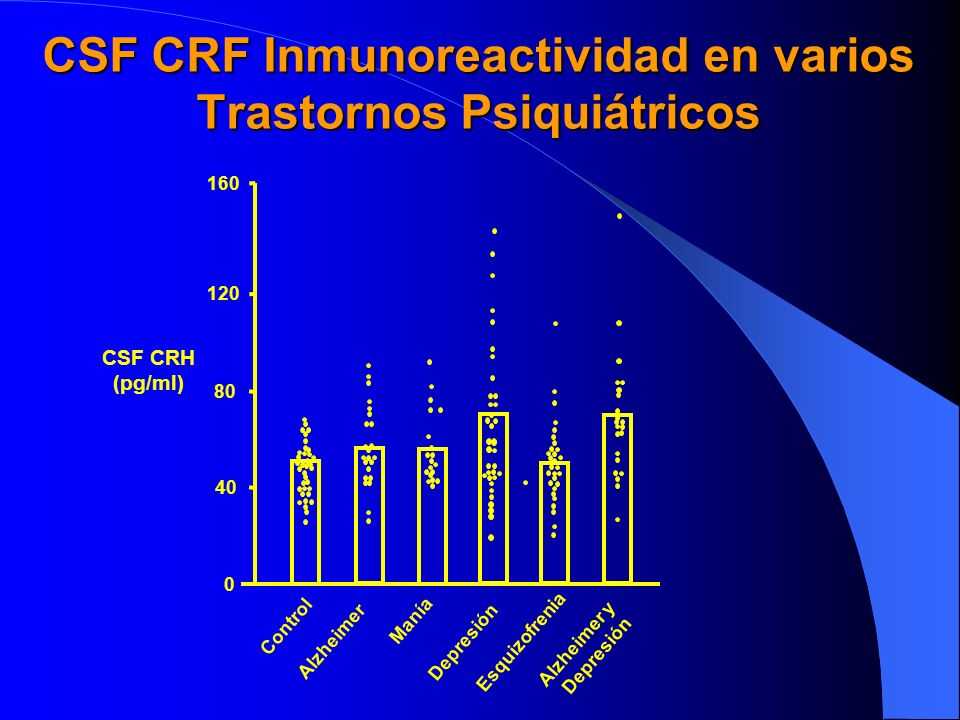 CSF CRF Inmunoreactividad en varios Trastornos Psiquiátricos

CSF CRH (pg/ml)

160
120
80
40
0

Control
Alzheimer
Manía
Depresión
Esquizofrenia
Alzheimer y Depresión